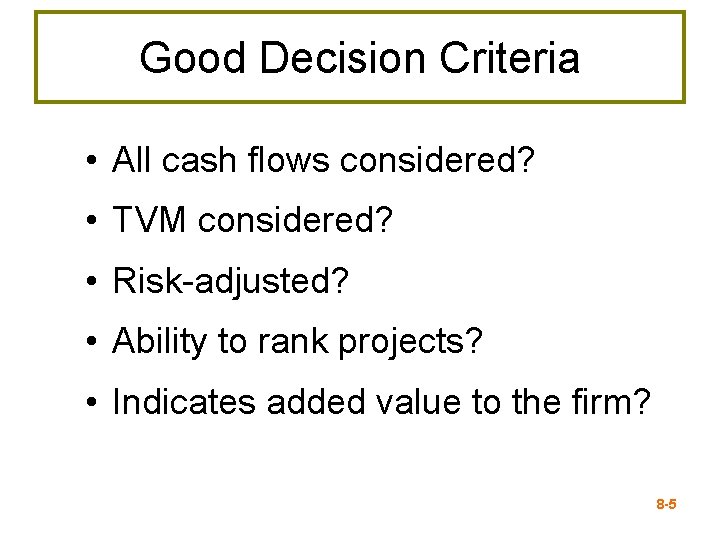 Good Decision Criteria

• All cash flows considered?
• TVM considered?
• Risk-adjusted?
• Ability to rank projects?
• Indicates added value to the firm?

8-5